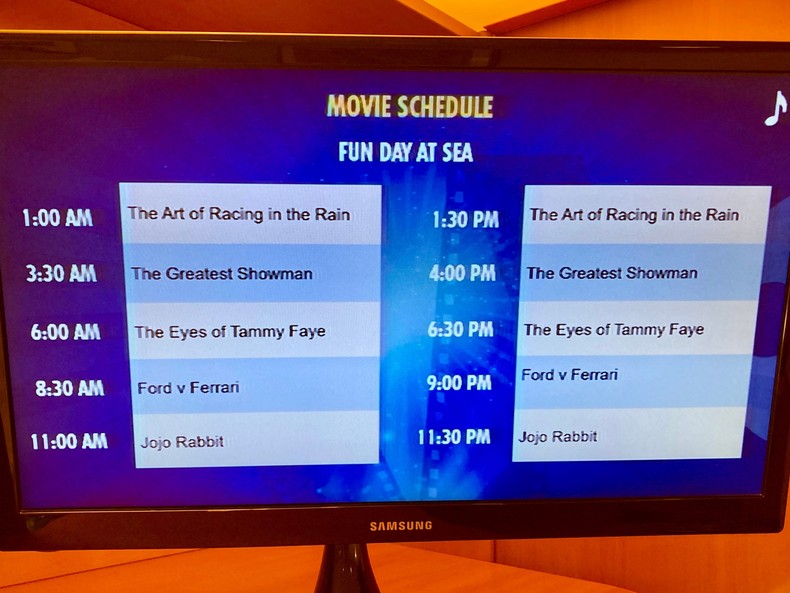 MOVIE SCHEDULE

FUN DAY AT SEA

| | |
|---|---|
| 1:00 AM | The Art of Racing in the Rain |
| 3:30 AM | The Greatest Showman |
| 6:00 AM | The Eyes of Tammy Faye |
| 8:30 AM | Ford v Ferrari |
| 11:00 AM | Jojo Rabbit |

| | |
|---|---|
| 1:30 PM | The Art of Racing in the Rain |
| 4:00 PM | The Greatest Showman |
| 6:30 PM | The Eyes of Tammy Faye |
| 9:00 PM | Ford v Ferrari |
| 11:30 PM | Jojo Rabbit |

SAMSUNG